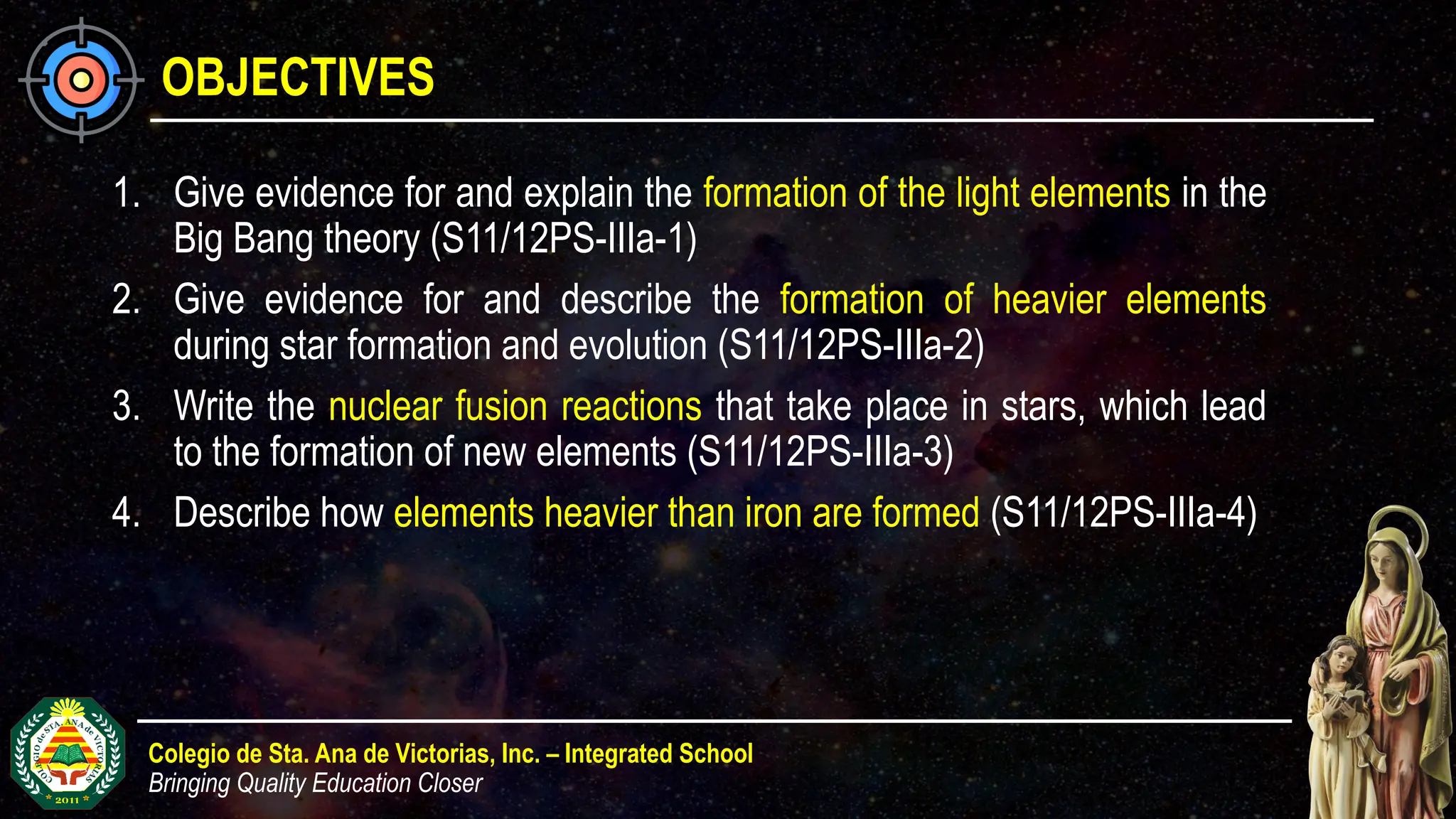 OBJECTIVES

1. Give evidence for and explain the formation of the light elements in the Big Bang theory (S11/12PS-IIIa-1)

2. Give evidence for and describe the formation of heavier elements during star formation and evolution (S11/12PS-IIIa-2)

3. Write the nuclear fusion reactions that take place in stars, which lead to the formation of new elements (S11/12PS-IIIa-3)

4. Describe how elements heavier than iron are formed (S11/12PS-IIIa-4)

COLEGIO de STA. ANA de VICTORIAS 2011

Colegio de Sta. Ana de Victorias, Inc. – Integrated School
Bringing Quality Education Closer